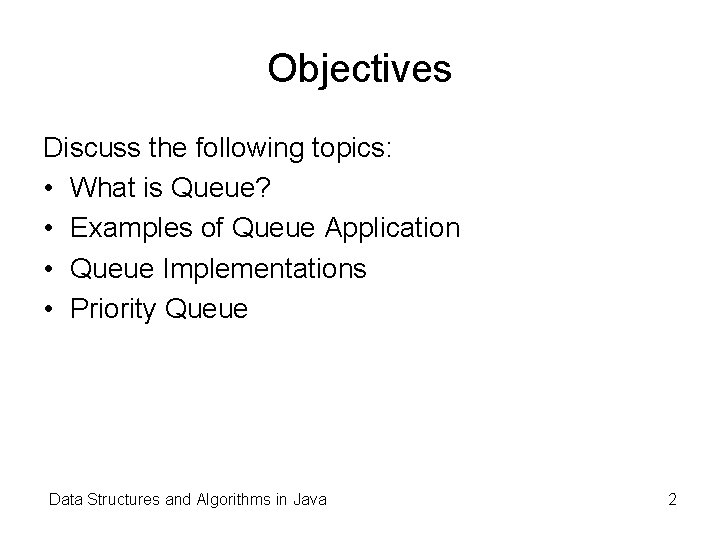 Objectives

Discuss the following topics:
• What is Queue?
• Examples of Queue Application
• Queue Implementations
• Priority Queue

Data Structures and Algorithms in Java

2